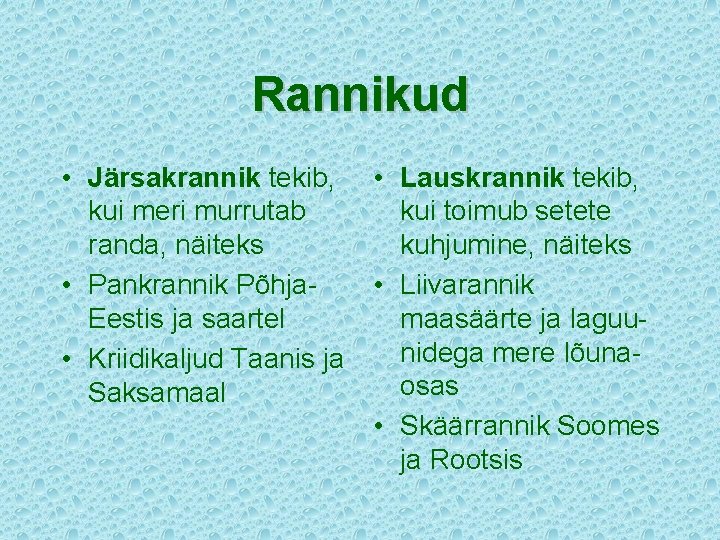 Rannikud

• Järsakrannik tekib, kui meri murrutab randa, näiteks
• Pankrannik Põhja-Eestis ja saartel
• Kriidikaljud Taanis ja Saksamaal

• Lauskrannik tekib, kui toimub setete kuhjumine, näiteks
• Liivarannik maasäärte ja laguunidega mere lõunaosas
• Skäärrannik Soomes ja Rootsis